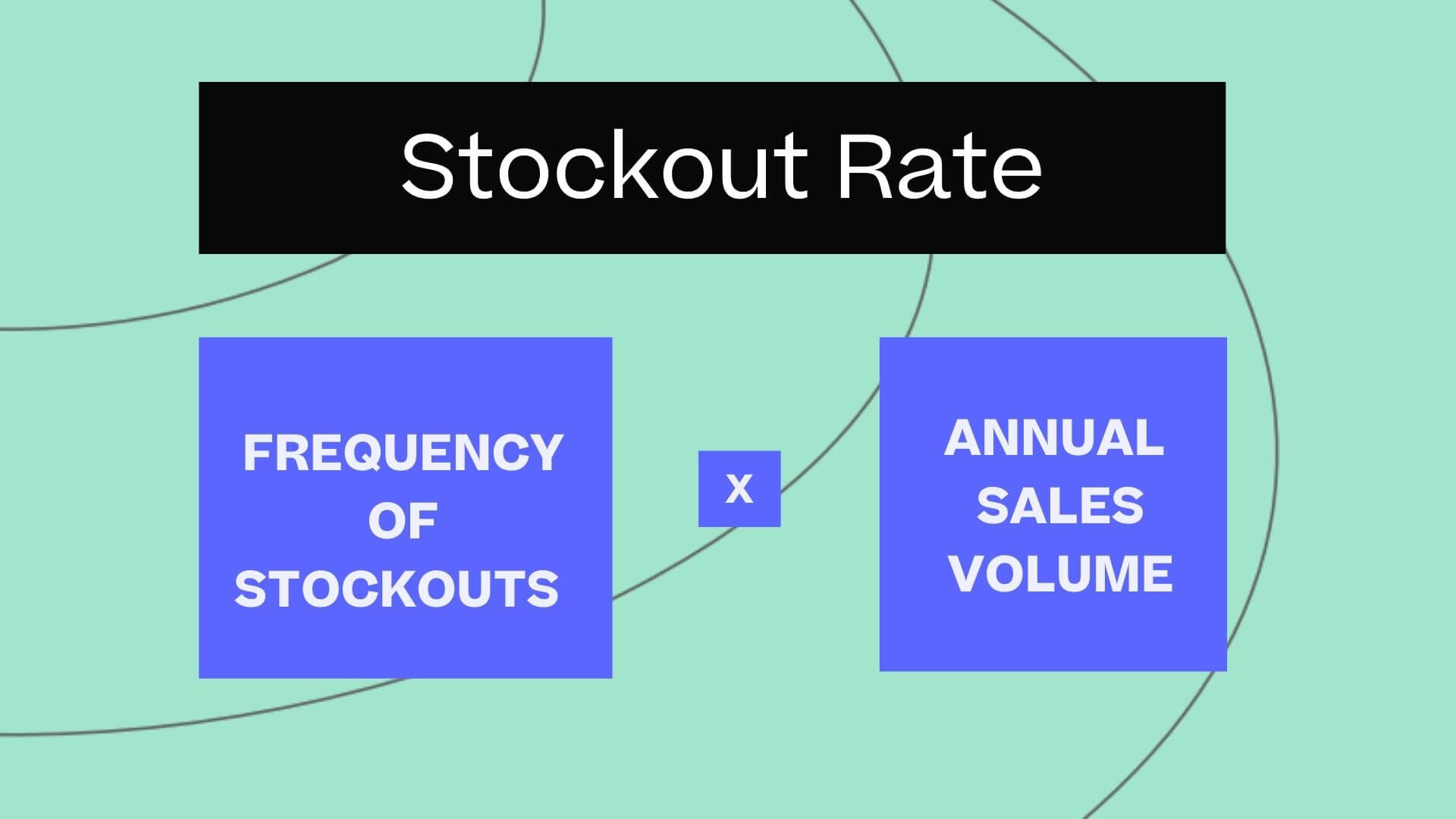 Stockout Rate

FREQUENCY OF STOCKOUTS

X

ANNUAL SALES VOLUME